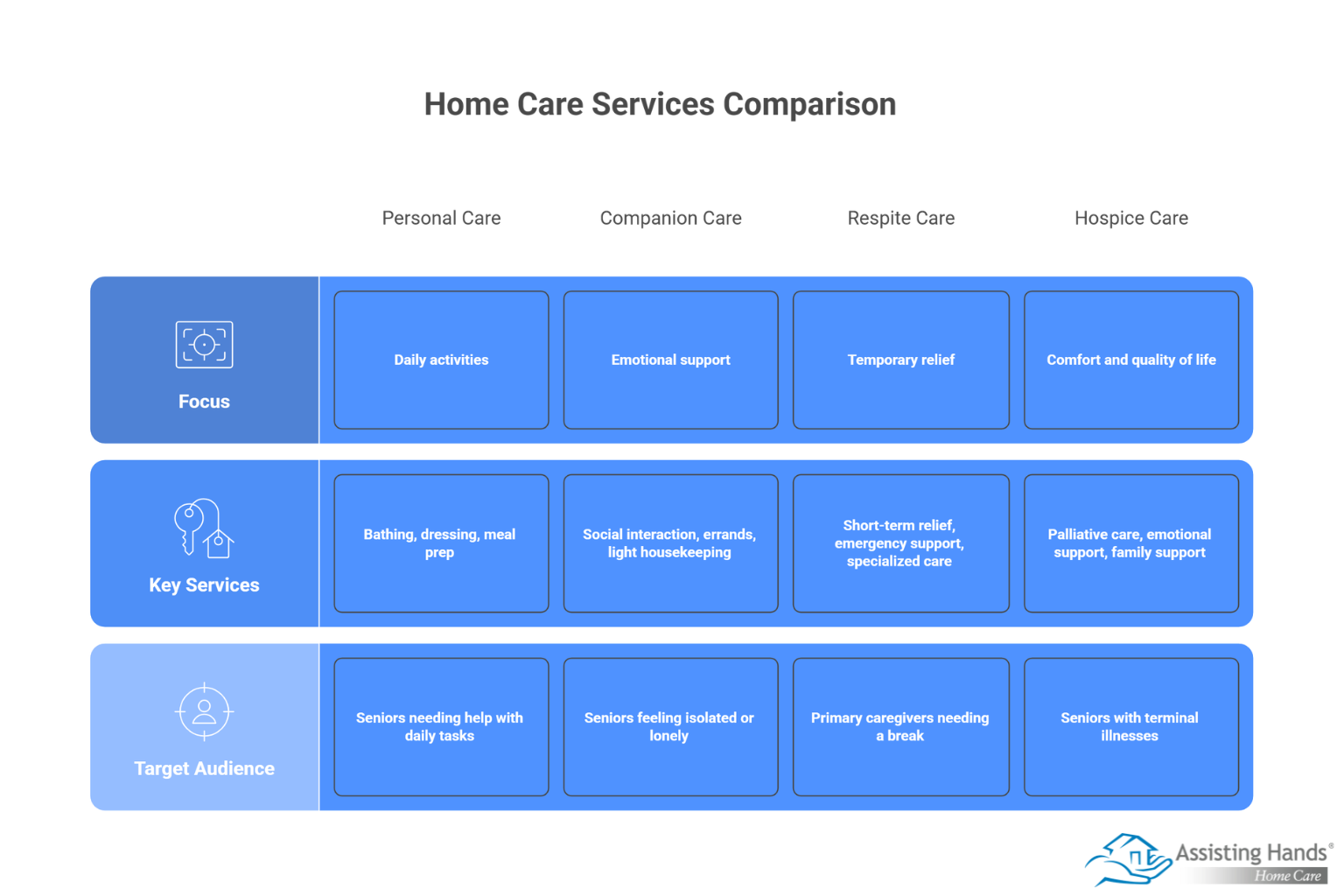 Home Care Services Comparison

| | Personal Care | Companion Care | Respite Care | Hospice Care |
|---|---|---|---|---|
| Focus | Daily activities | Emotional support | Temporary relief | Comfort and quality of life |
| Key Services | Bathing, dressing, meal prep | Social interaction, errands, light housekeeping | Short-term relief, emergency support, specialized care | Palliative care, emotional support, family support |
| Target Audience | Seniors needing help with daily tasks | Seniors feeling isolated or lonely | Primary caregivers needing a break | Seniors with terminal illnesses |

Assisting Hands®
Home Care